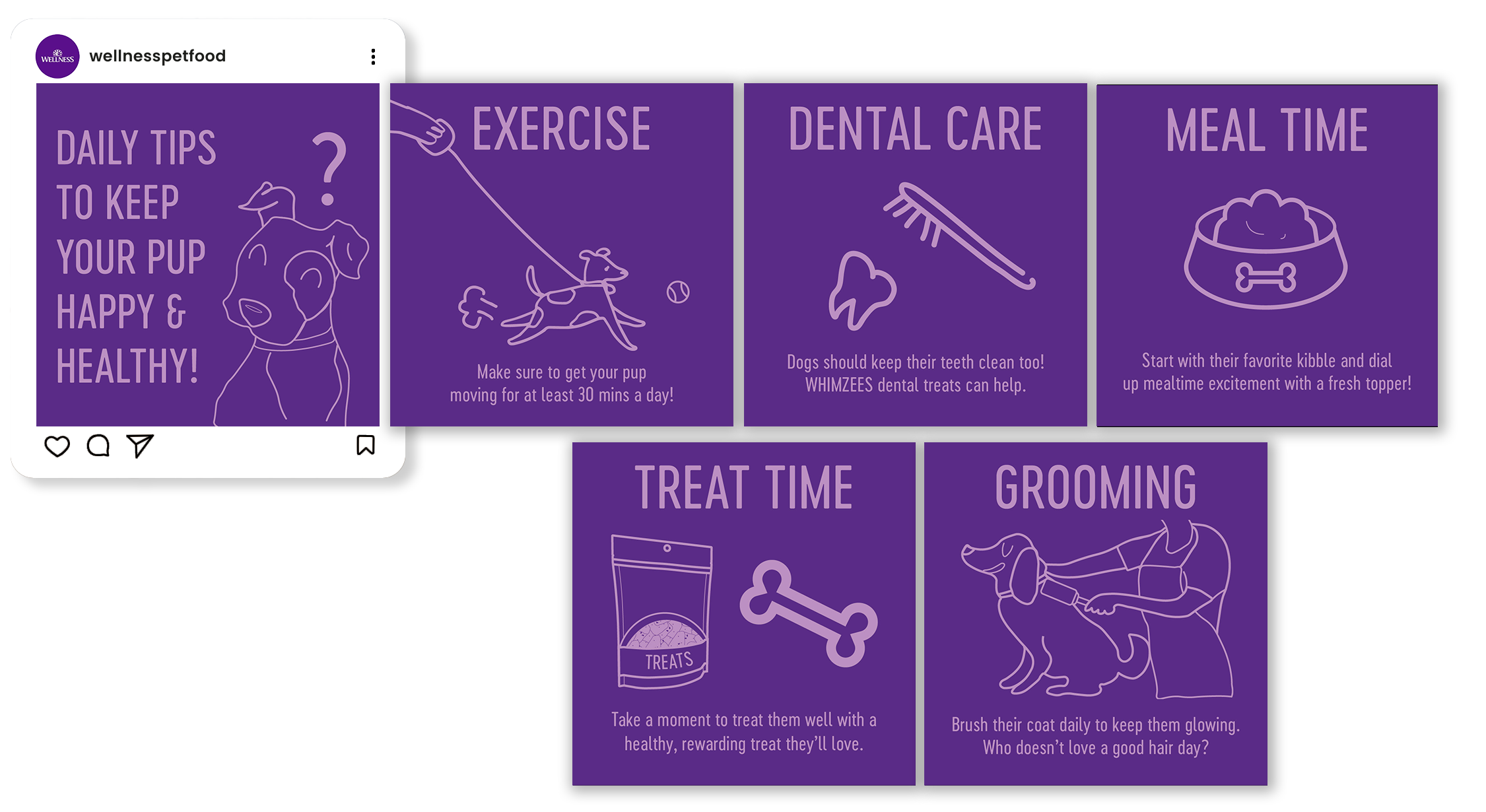 WELLNESS wellnesspetfood

DAILY TIPS TO KEEP YOUR PUP HAPPY & HEALTHY!

?

EXERCISE

Make sure to get your pup moving for at least 30 mins a day!

DENTAL CARE

Dogs should keep their teeth clean too! WHIMZEES dental treats can help.

MEAL TIME

Start with their favorite kibble and dial up mealtime excitement with a fresh topper!

TREAT TIME

TREATS

Take a moment to treat them well with a healthy, rewarding treat they'll love.

GROOMING

Brush their coat daily to keep them glowing. Who doesn't love a good hair day?